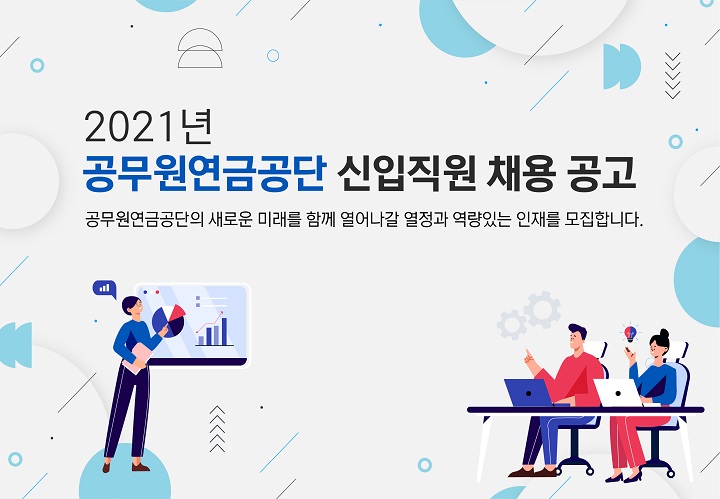 2021년

공무원연금공단 신입직원 채용 공고

공무원연금공단의 새로운 미래를 함께 열어나갈 열정과 역량있는 인재를 모집합니다.